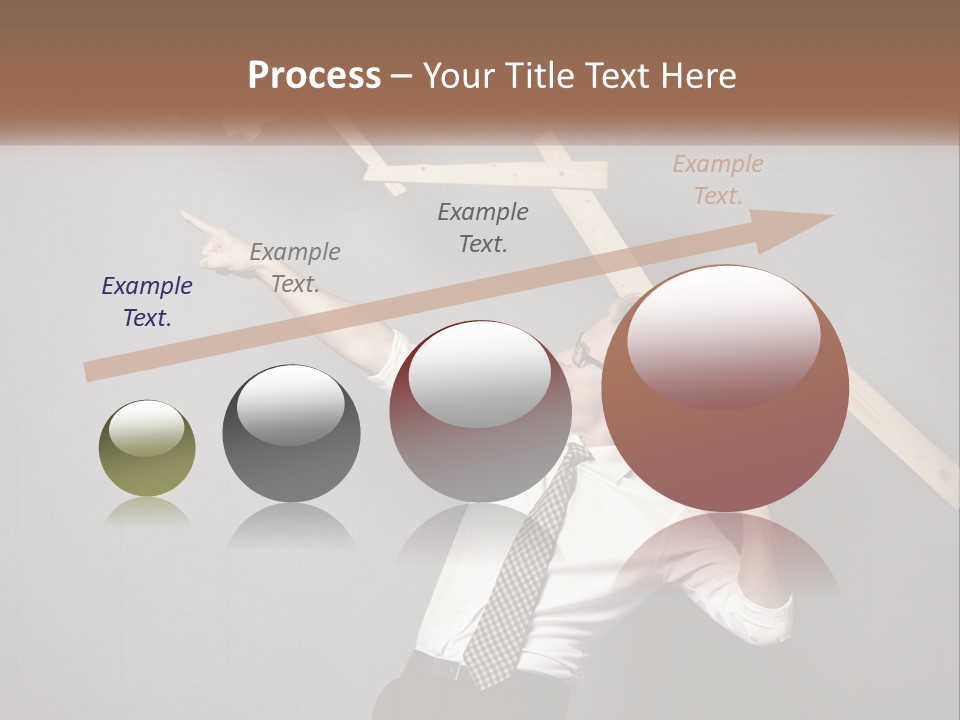 Process – Your Title Text Here

Example Text.

Example Text.

Example Text.

Example Text.